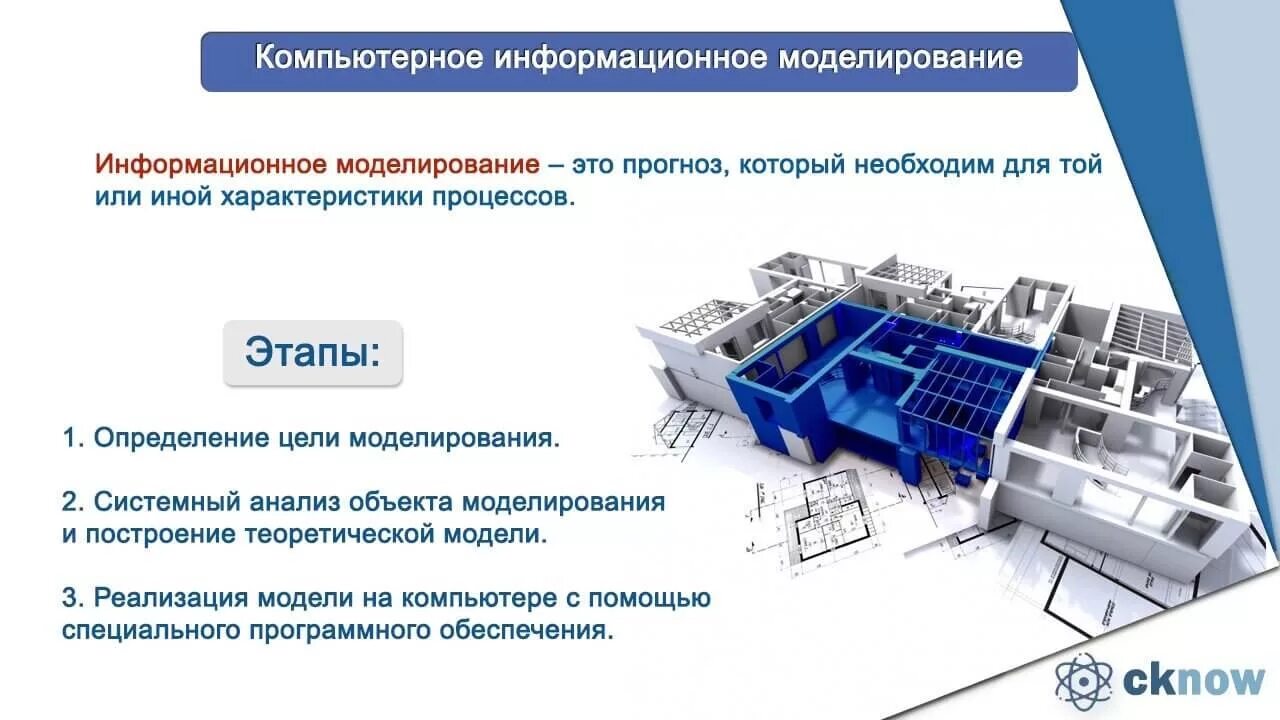 Компьютерное информационное моделирование

Информационное моделирование – это прогноз, который необходим для той или иной характеристики процессов.

Этапы:

1. Определение цели моделирования.

2. Системный анализ объекта моделирования и построение теоретической модели.

3. Реализация модели на компьютере с помощью специального программного обеспечения.

cknow